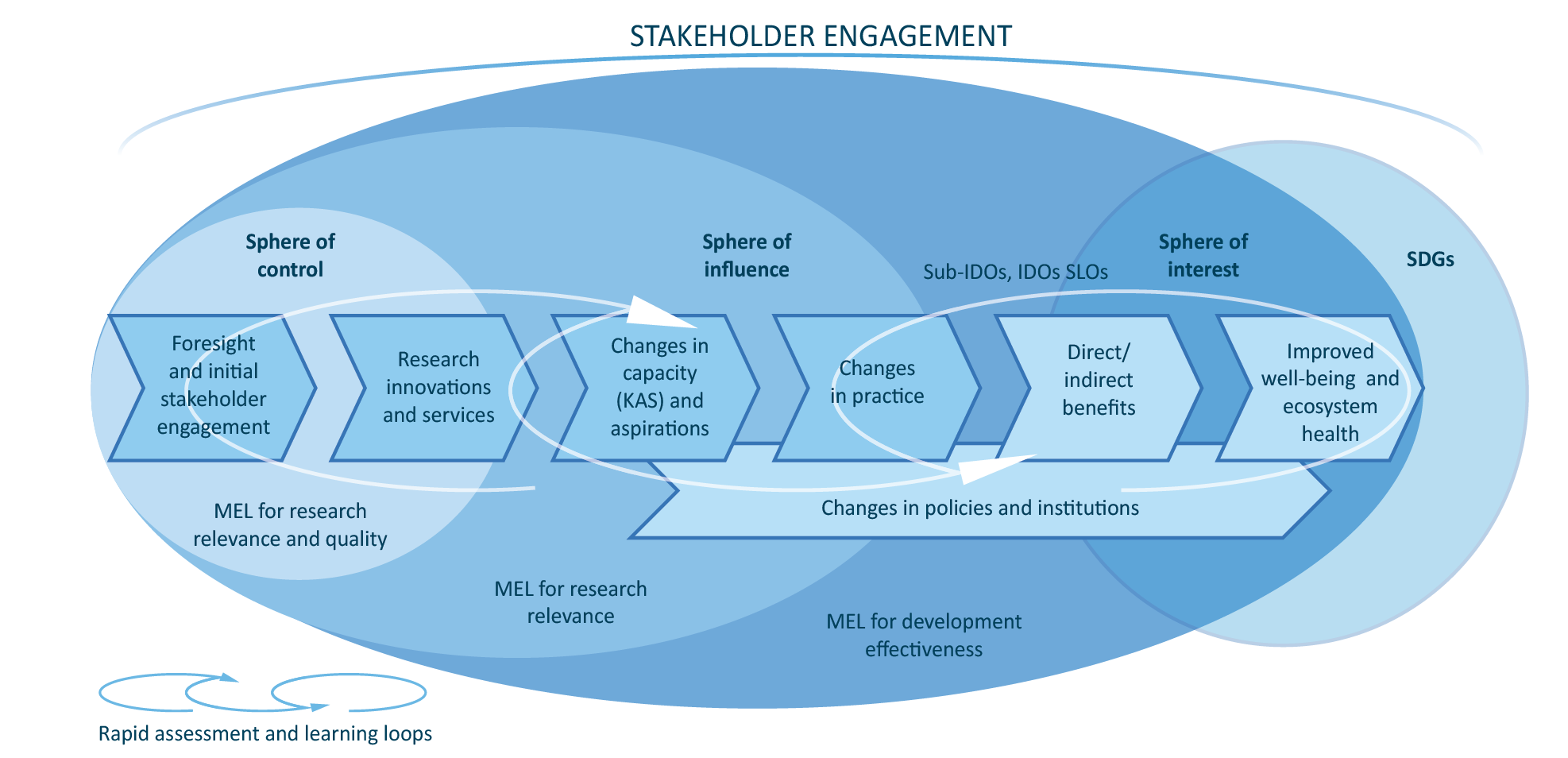 STAKEHOLDER ENGAGEMENT

Sphere of control

Sphere of influence

Sub-IDOs, IDOs SLOs

Sphere of interest

SDGs

Foresight and initial stakeholder engagement

Research innovations and services

Changes in capacity (KAS) and aspirations

Changes in practice

Direct/ indirect benefits

Improved well-being and ecosystem health

Changes in policies and institutions

MEL for research relevance and quality

MEL for research relevance

MEL for development effectiveness

Rapid assessment and learning loops